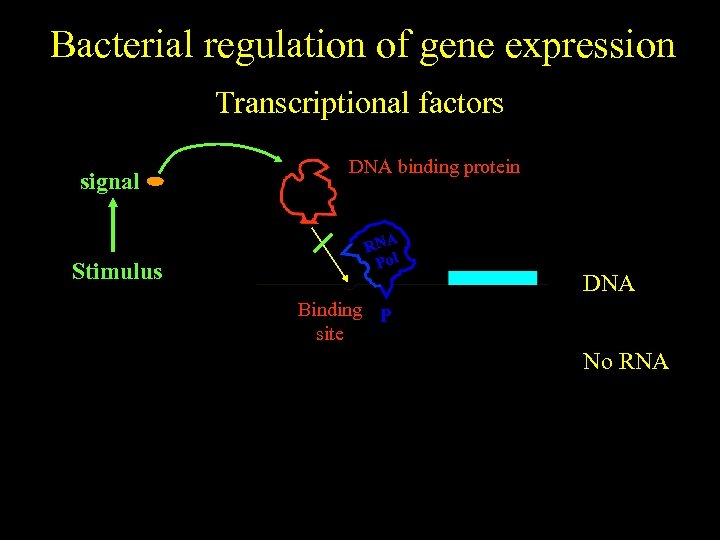 Bacterial regulation of gene expression

Transcriptional factors

signal

Stimulus

DNA binding protein

RNA Pol

Binding site

P

DNA

No RNA